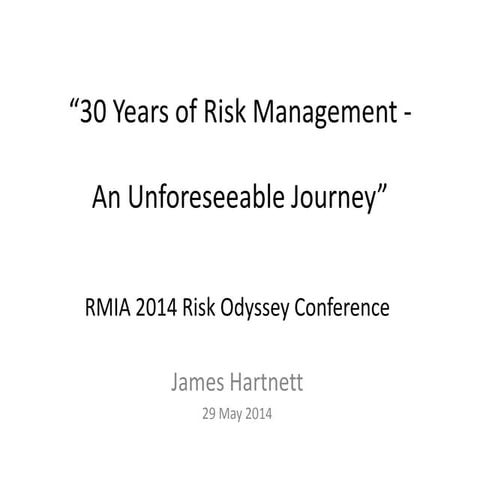 “30 Years of Risk Management -

An Unforeseeable Journey”

RMIA 2014 Risk Odyssey Conference

James Hartnett

29 May 2014